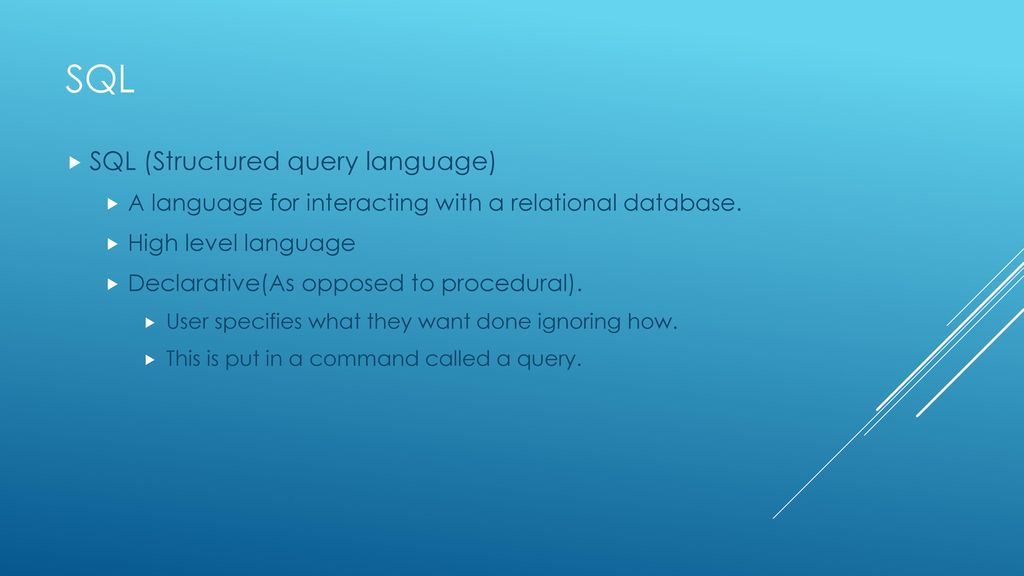 SQL

SQL (Structured query language)

A language for interacting with a relational database.

High level language

Declarative(As opposed to procedural).

User specifies what they want done ignoring how.

This is put in a command called a query.